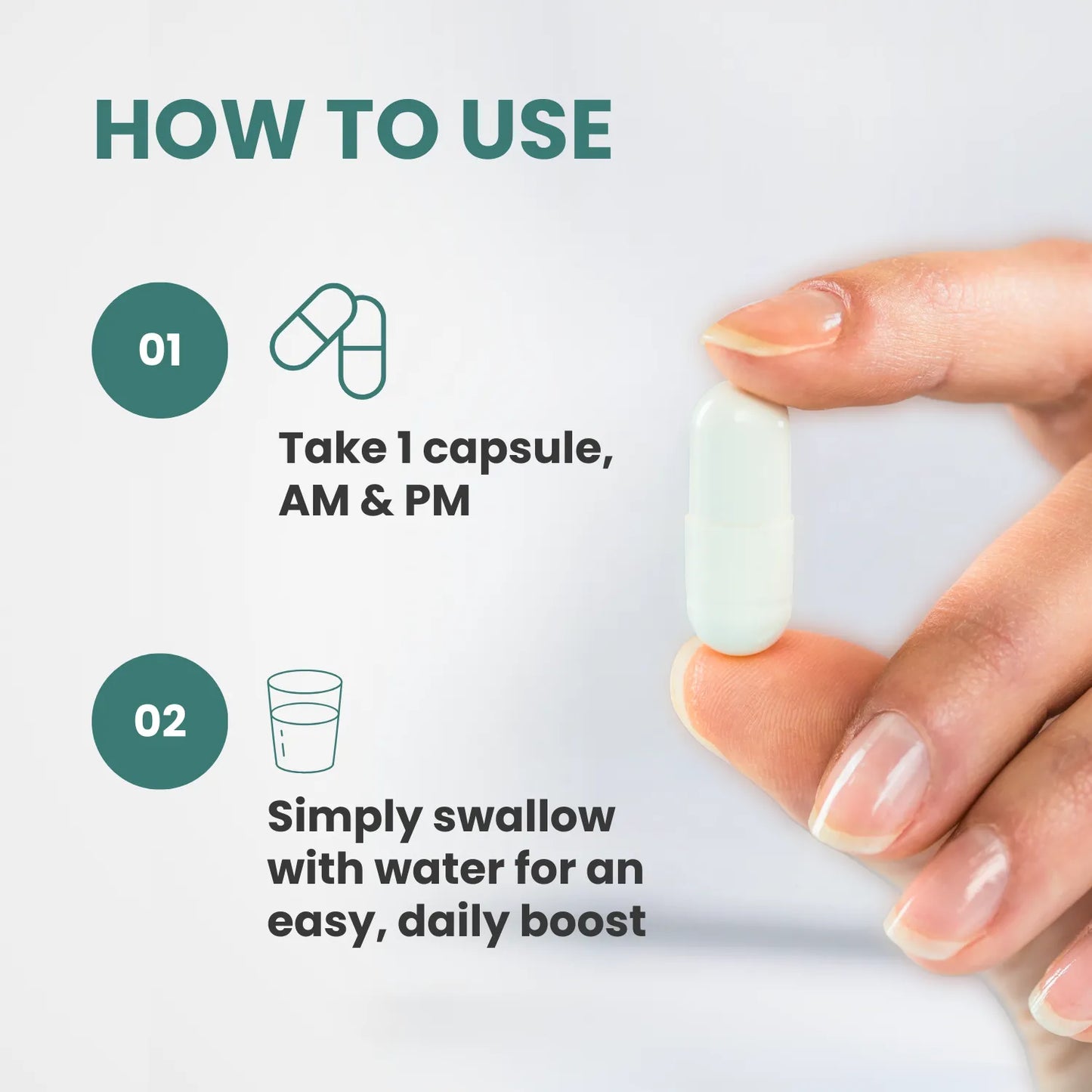 HOW TO USE

01

Take 1 capsule, AM & PM

02

Simply swallow with water for an easy, daily boost